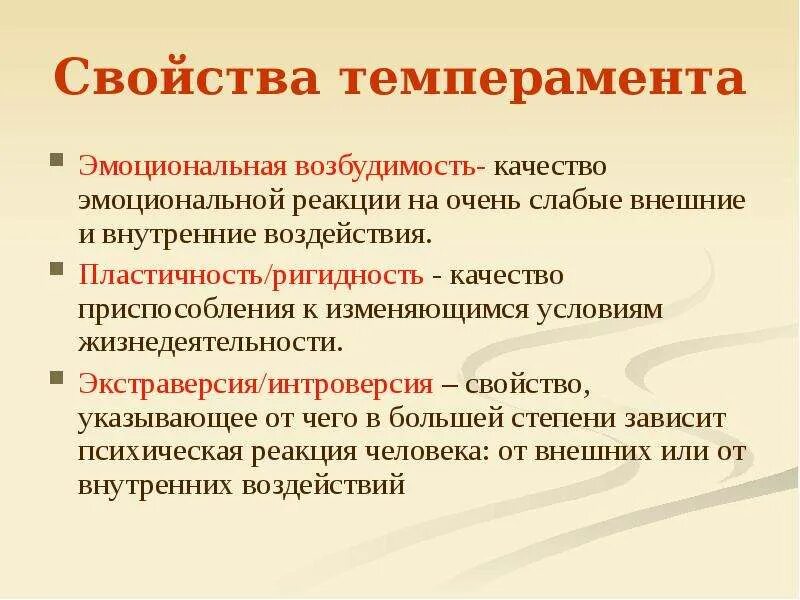 Свойства темперамента

Эмоциональная возбудимость- качество эмоциональной реакции на очень слабые внешние и внутренние воздействия.

Пластичность/ригидность - качество приспособления к изменяющимся условиям жизнедеятельности.

Экстраверсия/интроверсия – свойство, указывающее от чего в большей степени зависит психическая реакция человека: от внешних или от внутренних воздействий